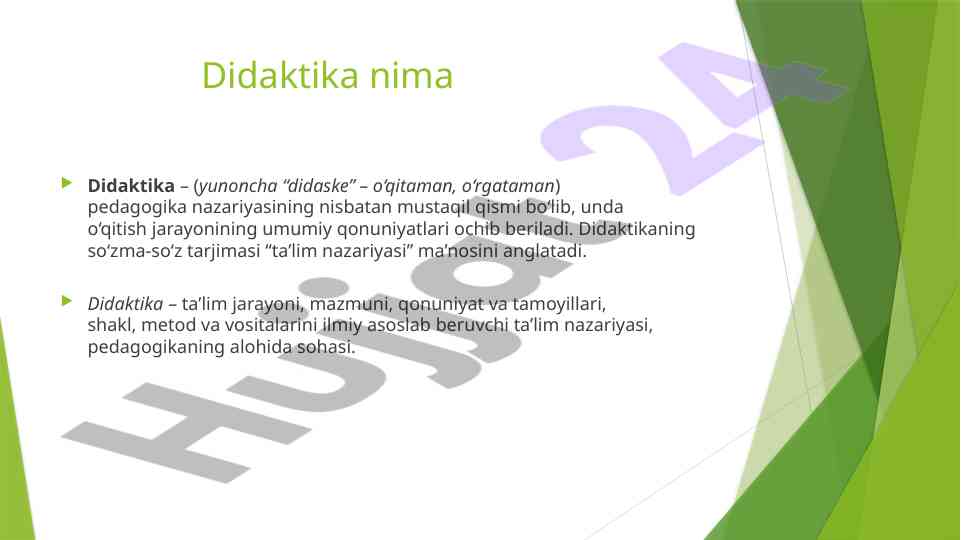 Didaktika nima

Didaktika – (yunoncha “didaske” – o‘qitaman, o‘rgataman) pedagogika nazariyasining nisbatan mustaqil qismi bo‘lib, unda o‘qitish jarayonining umumiy qonuniyatlari ochib beriladi. Didaktikaning so‘zma-so‘z tarjimasi “ta’lim nazariyasi” ma’nosini anglatadi.

Didaktika – ta’lim jarayoni, mazmuni, qonuniyat va tamoyillari, shakl, metod va vositalarini ilmiy asoslab beruvchi ta’lim nazariyasi, pedagogikaning alohida sohasi.

Hujjat 24